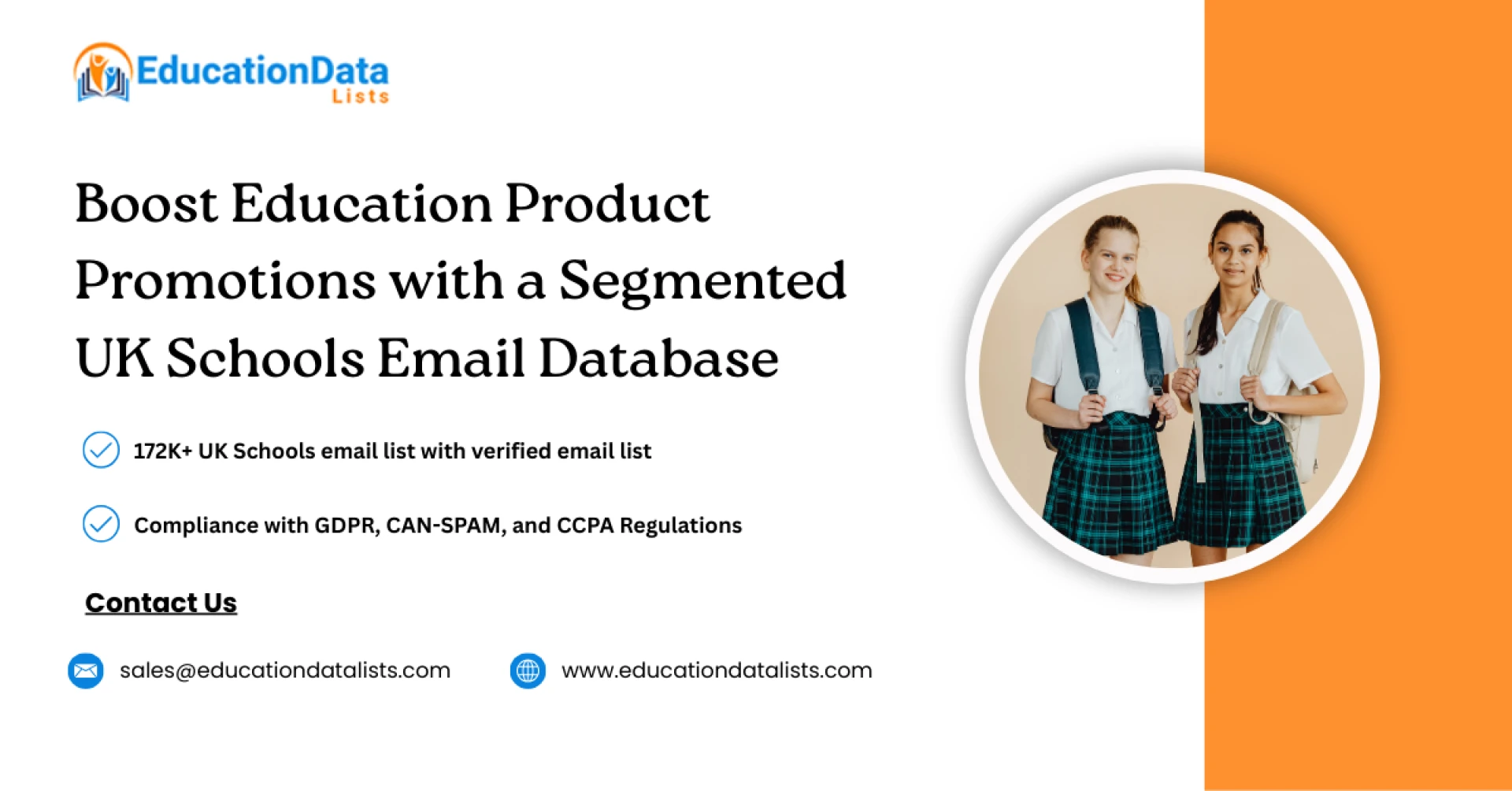 EducationData
Lists

Boost Education Product Promotions with a Segmented UK Schools Email Database

172K+ UK Schools email list with verified email list

Compliance with GDPR, CAN-SPAM, and CCPA Regulations

Contact Us

sales@educationdatalists.com

www.educationdatalists.com